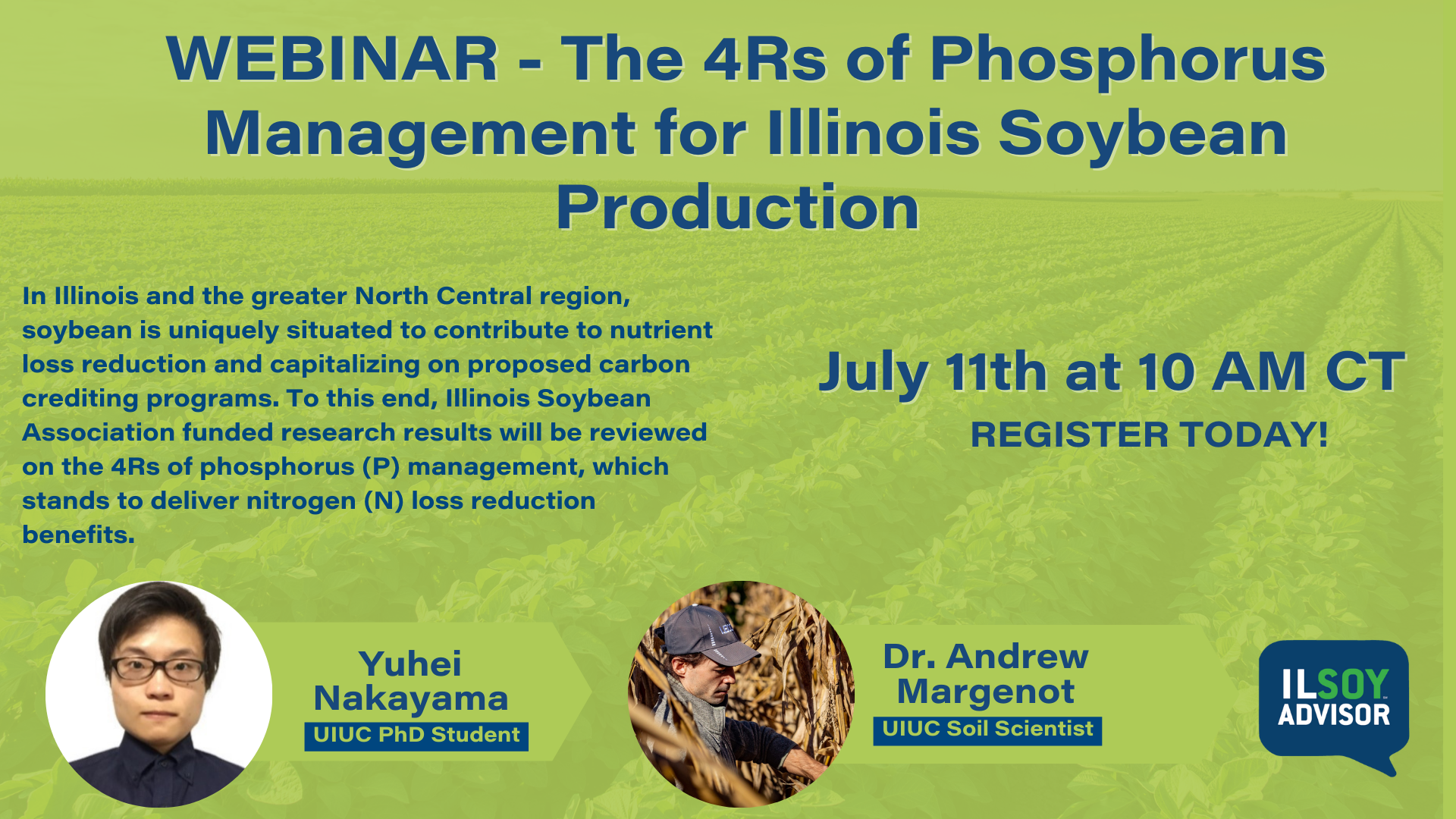 WEBINAR - The 4Rs of Phosphorus Management for Illinois Soybean Production

In Illinois and the greater North Central region, soybean is uniquely situated to contribute to nutrient loss reduction and capitalizing on proposed carbon crediting programs. To this end, Illinois Soybean Association funded research results will be reviewed on the 4Rs of phosphorus (P) management, which stands to deliver nitrogen (N) loss reduction benefits.

July 11th at 10 AM CT

REGISTER TODAY!

Yuhei Nakayama
UIUC PhD Student

Dr. Andrew Margenot
UIUC Soil Scientist

ILSOY ADVISOR